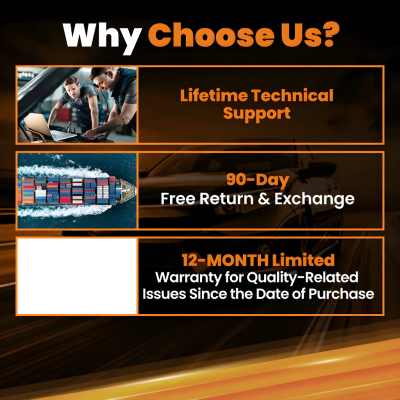 Why Choose Us?

Lifetime Technical Support

90-Day
Free Return & Exchange

12-MONTH Limited
Warranty for Quality-Related Issues Since the Date of Purchase